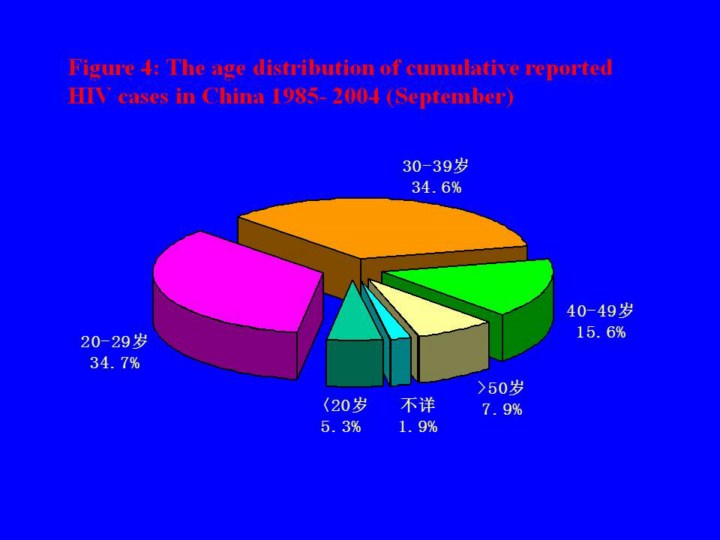 Figure 4: The age distribution of cumulative reported HIV cases in China 1985- 2004 (September)

30-39岁
34.6%

40-49岁
15.6%

20-29岁
34.7%

>50岁
7.9%

<20岁
5.3%

不详
1.9%